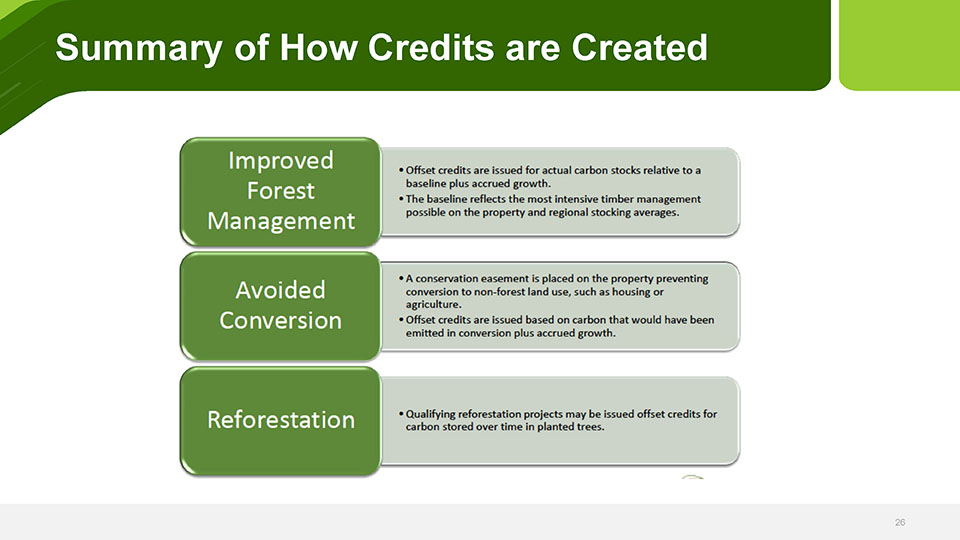 Summary of How Credits are Created

Improved Forest Management

• Offset credits are issued for actual carbon stocks relative to a baseline plus accrued growth.
• The baseline reflects the most intensive timber management possible on the property and regional stocking averages.

Avoided Conversion

• A conservation easement is placed on the property preventing conversion to non-forest land use, such as housing or agriculture.
• Offset credits are issued based on carbon that would have been emitted in conversion plus accrued growth.

Reforestation

• Qualifying reforestation projects may be issued offset credits for carbon stored over time in planted trees.

26